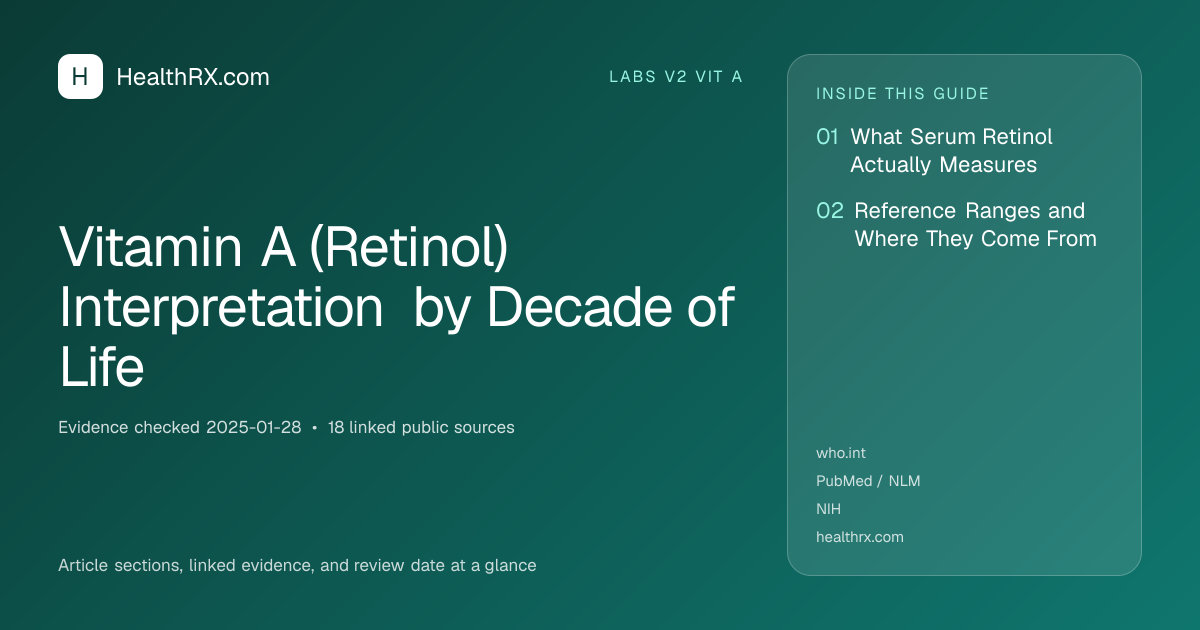 H HealthRX.com

LABS V2 VIT A

Vitamin A (Retinol) Interpretation by Decade of Life

Evidence checked 2025-01-28 • 18 linked public sources

Article sections, linked evidence, and review date at a glance

INSIDE THIS GUIDE

01 What Serum Retinol Actually Measures

02 Reference Ranges and Where They Come From

who.int
PubMed / NLM
NIH
healthrx.com